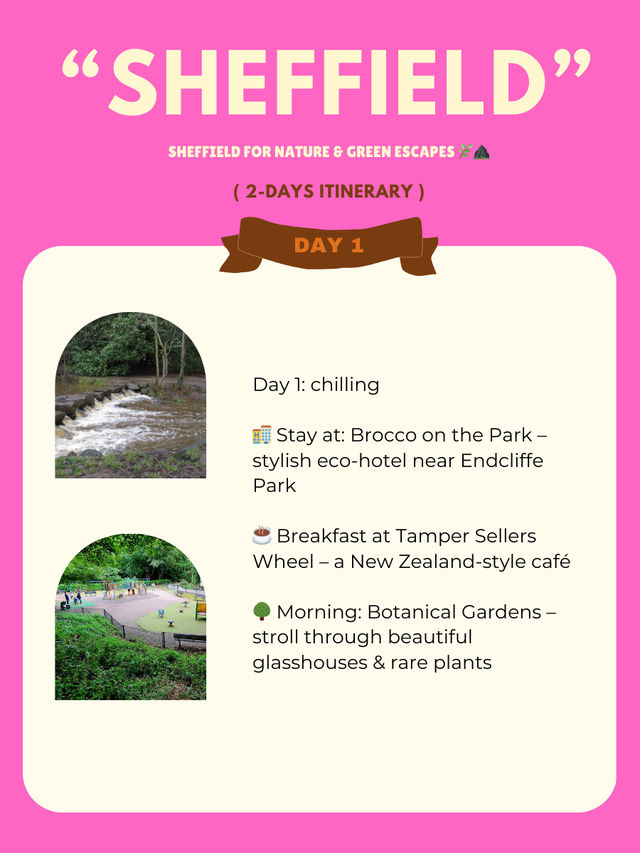 “SHEFFIELD”

SHEFFIELD FOR NATURE & GREEN ESCAPES 🌿⛰️

( 2-DAYS ITINERARY )

DAY 1

Day 1: chilling

🏨 Stay at: Brocco on the Park – stylish eco-hotel near Endcliffe Park

☕ Breakfast at Tamper Sellers Wheel – a New Zealand-style café

🌳 Morning: Botanical Gardens – stroll through beautiful glasshouses & rare plants